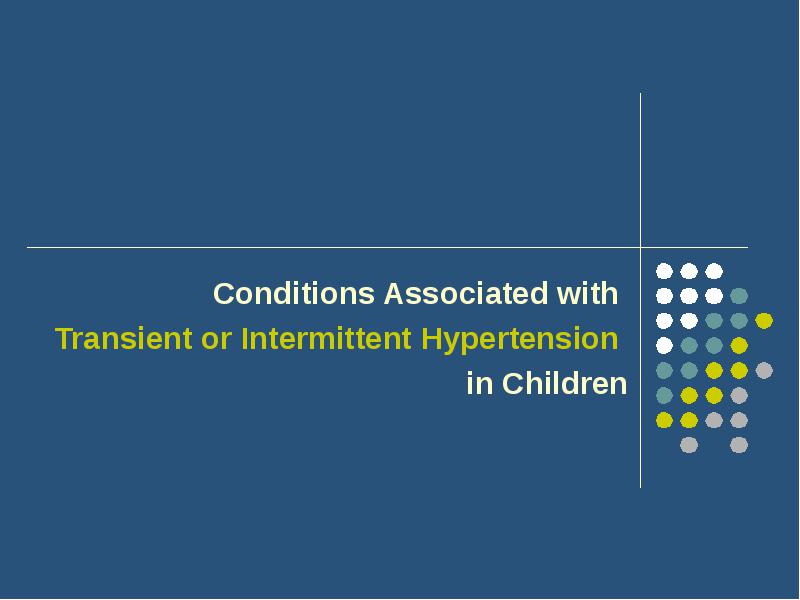 Conditions Associated with
Transient or Intermittent Hypertension
in Children